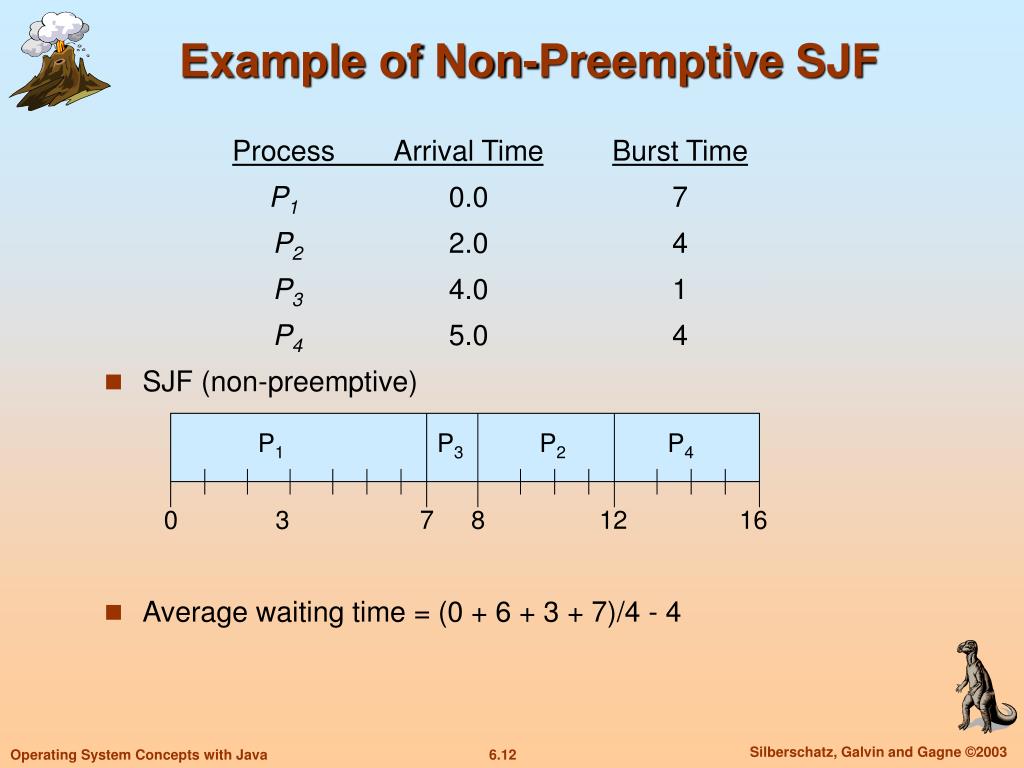 Example of Non-Preemptive SJF

| Process | Arrival Time | Burst Time |
|---|---|---|
| $P_1$ | 0.0 | 7 |
| $P_2$ | 2.0 | 4 |
| $P_3$ | 4.0 | 1 |
| $P_4$ | 5.0 | 4 |

SJF (non-preemptive)

$P_1$ $P_3$ $P_2$ $P_4$

0 3 7 8 12 16

Average waiting time = (0 + 6 + 3 + 7)/4 - 4

Operating System Concepts with Java 6.12 Silberschatz, Galvin and Gagne ©2003